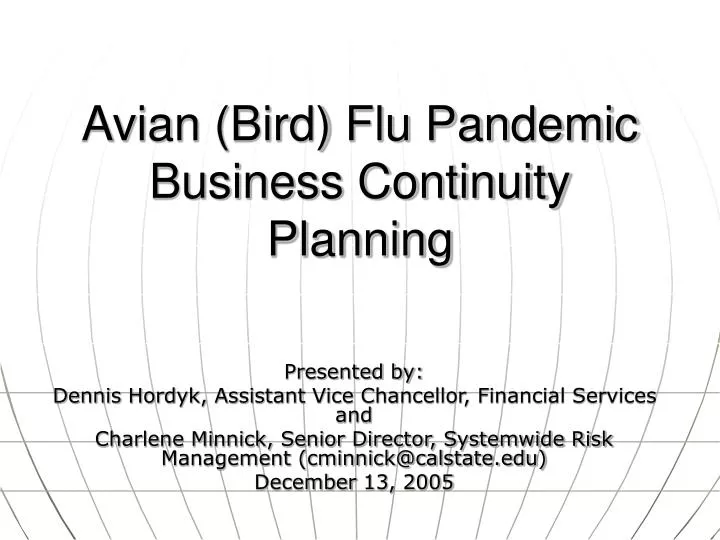 Avian (Bird) Flu Pandemic Business Continuity Planning

Presented by:
Dennis Hordyk, Assistant Vice Chancellor, Financial Services
and
Charlene Minnick, Senior Director, Systemwide Risk Management (cminnick@calstate.edu)
December 13, 2005